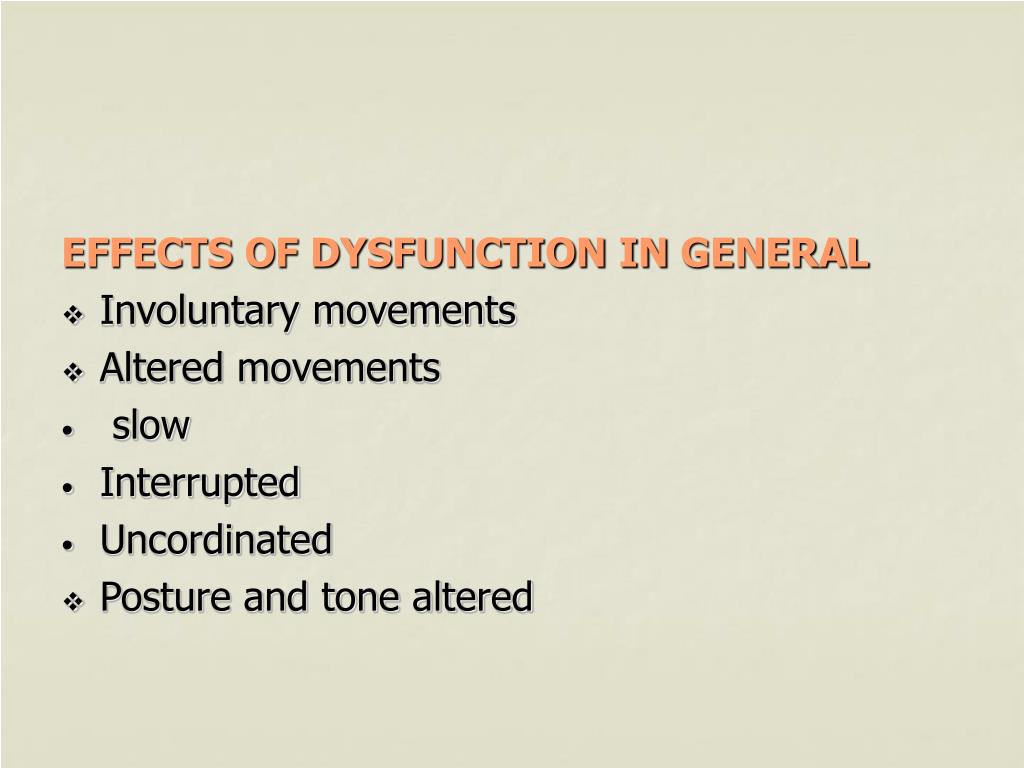 EFFECTS OF DYSFUNCTION IN GENERAL
❖ Involuntary movements
❖ Altered movements
• slow
• Interrupted
• Uncordinated
❖ Posture and tone altered